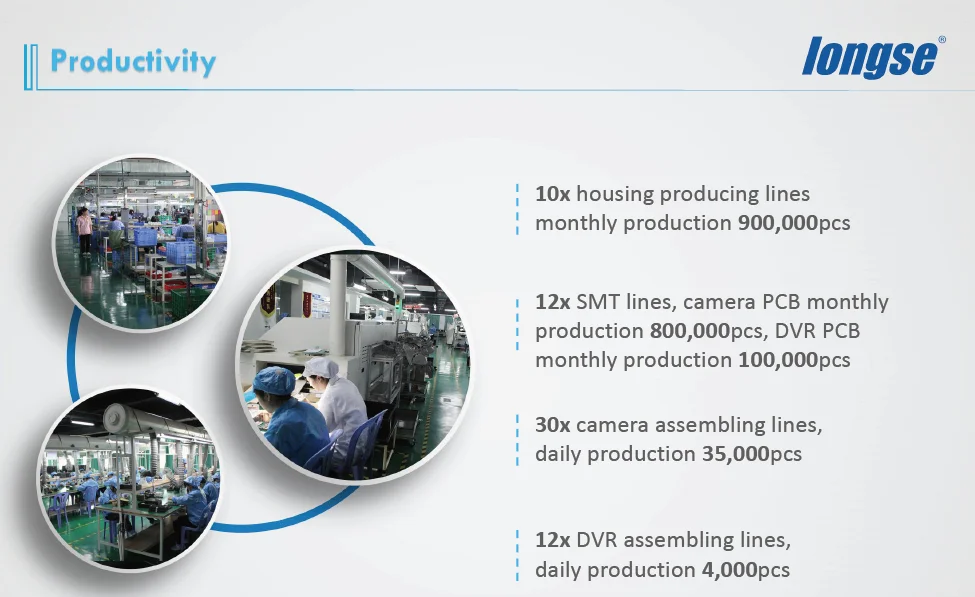 Productivity

longse®

10x housing producing lines monthly production 900,000pcs

12x SMT lines, camera PCB monthly production 800,000pcs, DVR PCB monthly production 100,000pcs

30x camera assembling lines, daily production 35,000pcs

12x DVR assembling lines, daily production 4,000pcs